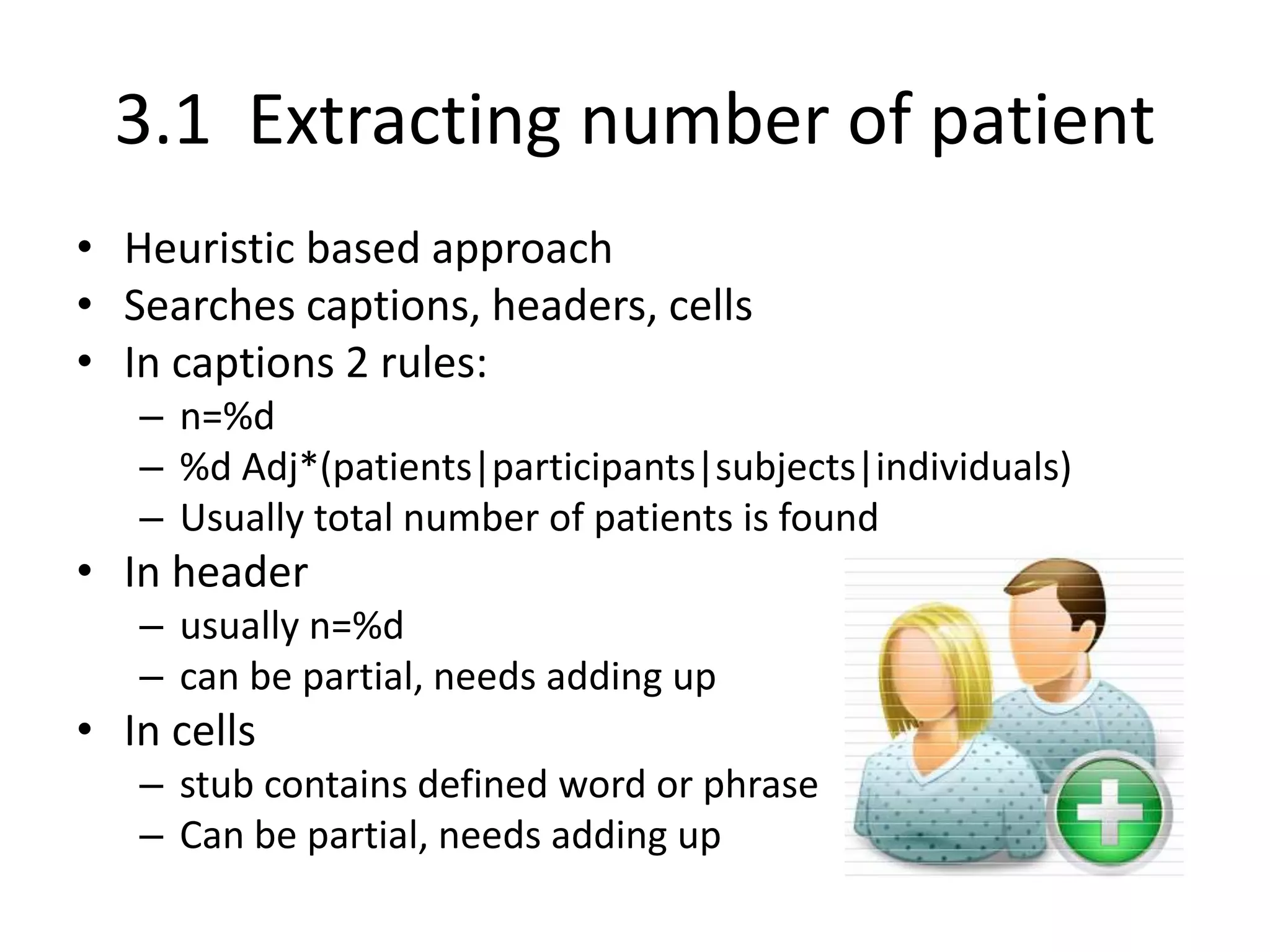 3.1 Extracting number of patient

• Heuristic based approach
• Searches captions, headers, cells
• In captions 2 rules:
  – n=%d
  – %d Adj*(patients|participants|subjects|individuals)
  – Usually total number of patients is found
• In header
  – usually n=%d
  – can be partial, needs adding up
• In cells
  – stub contains defined word or phrase
  – Can be partial, needs adding up